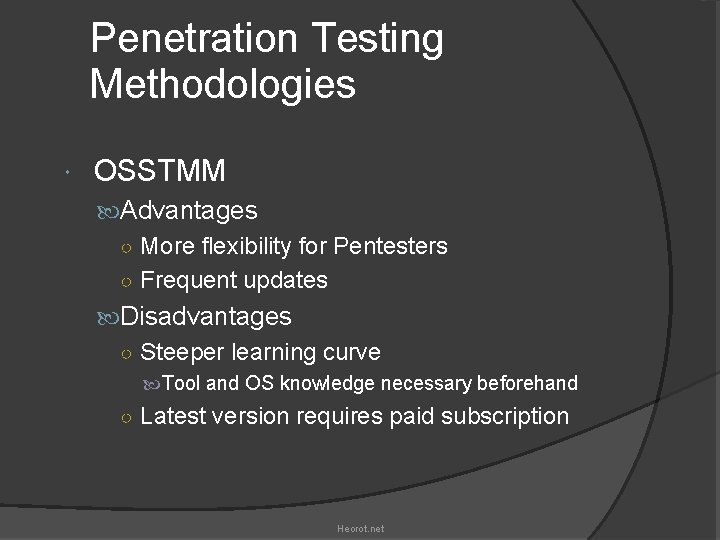 Penetration Testing Methodologies

OSSTMM

Advantages

More flexibility for Pentesters

Frequent updates

Disadvantages

Steeper learning curve

Tool and OS knowledge necessary beforehand

Latest version requires paid subscription

Heorot.net